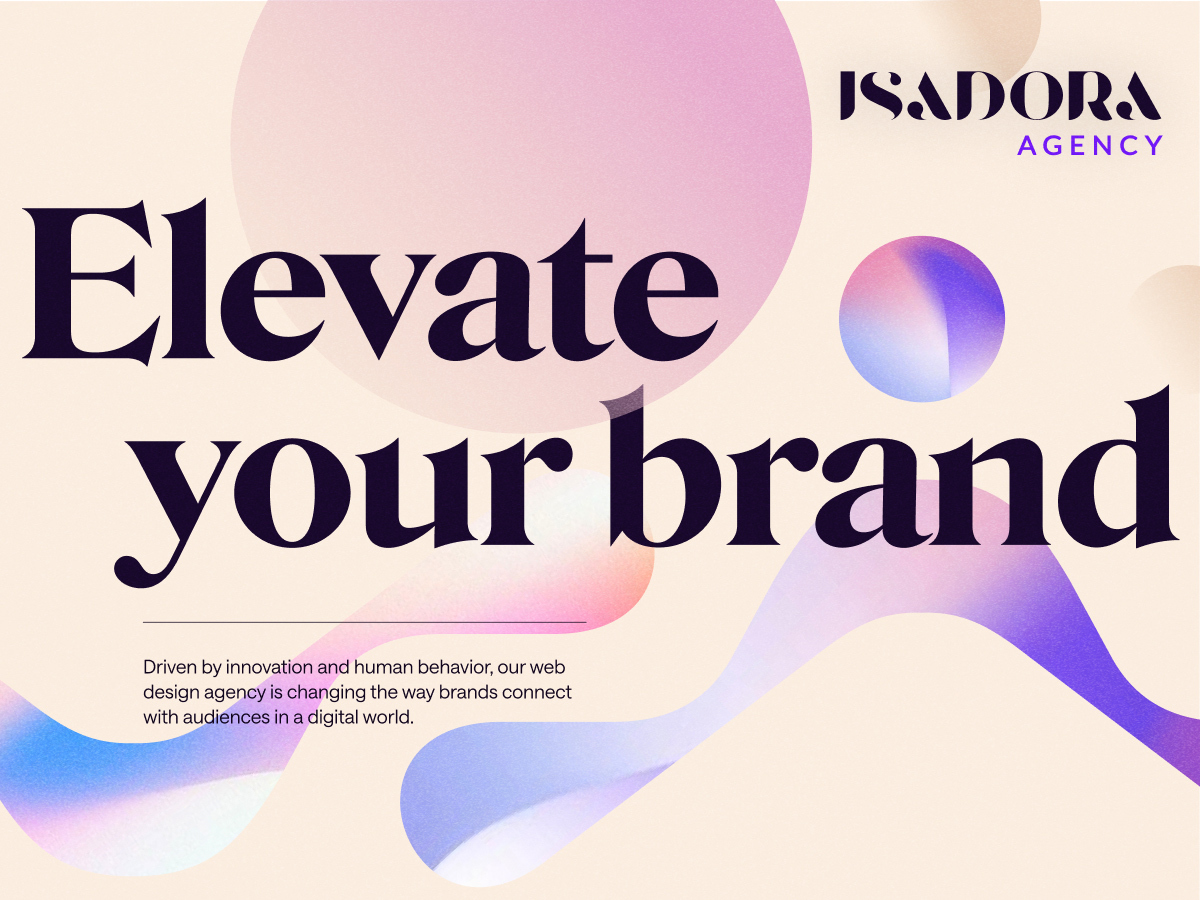 ISADORA
AGENCY

Elevate your brand

Driven by innovation and human behavior, our web design agency is changing the way brands connect with audiences in a digital world.